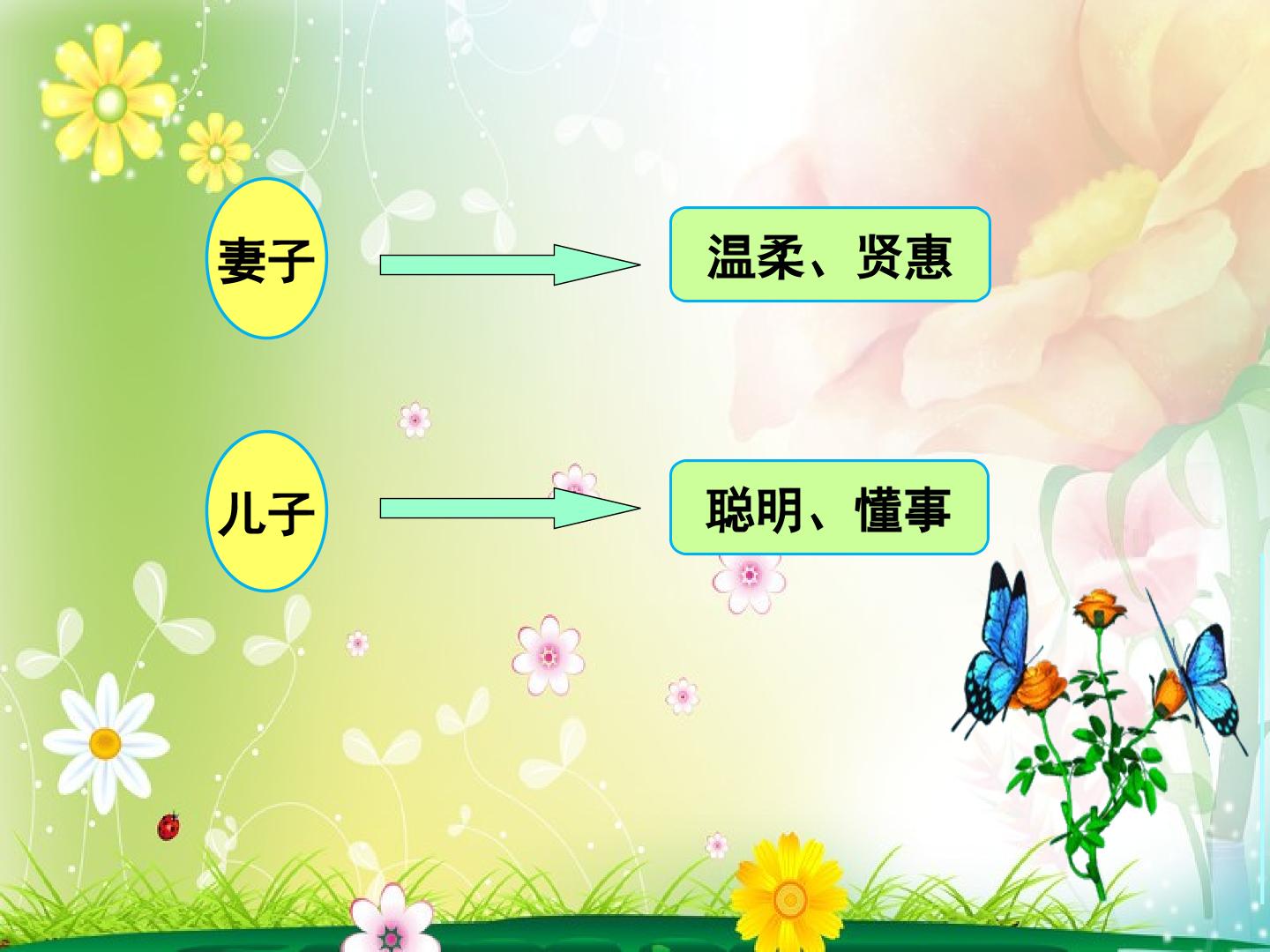 妻子

温柔、贤惠

儿子

聪明、懂事